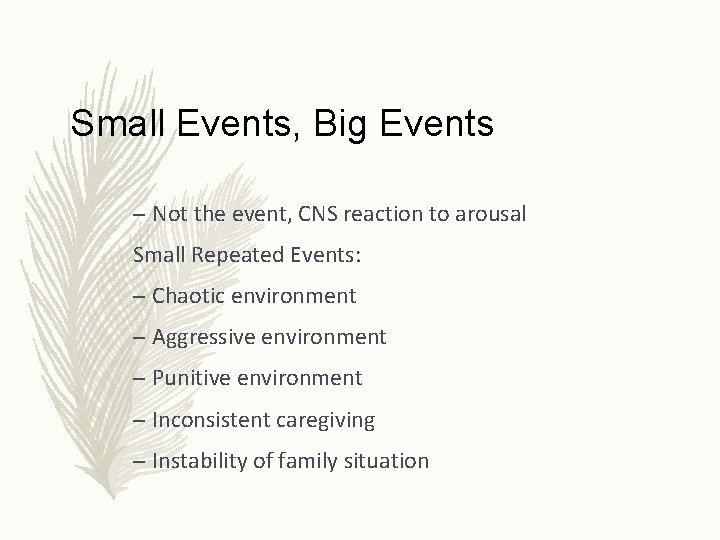 Small Events, Big Events

– Not the event, CNS reaction to arousal

Small Repeated Events:

– Chaotic environment

– Aggressive environment

– Punitive environment

– Inconsistent caregiving

– Instability of family situation